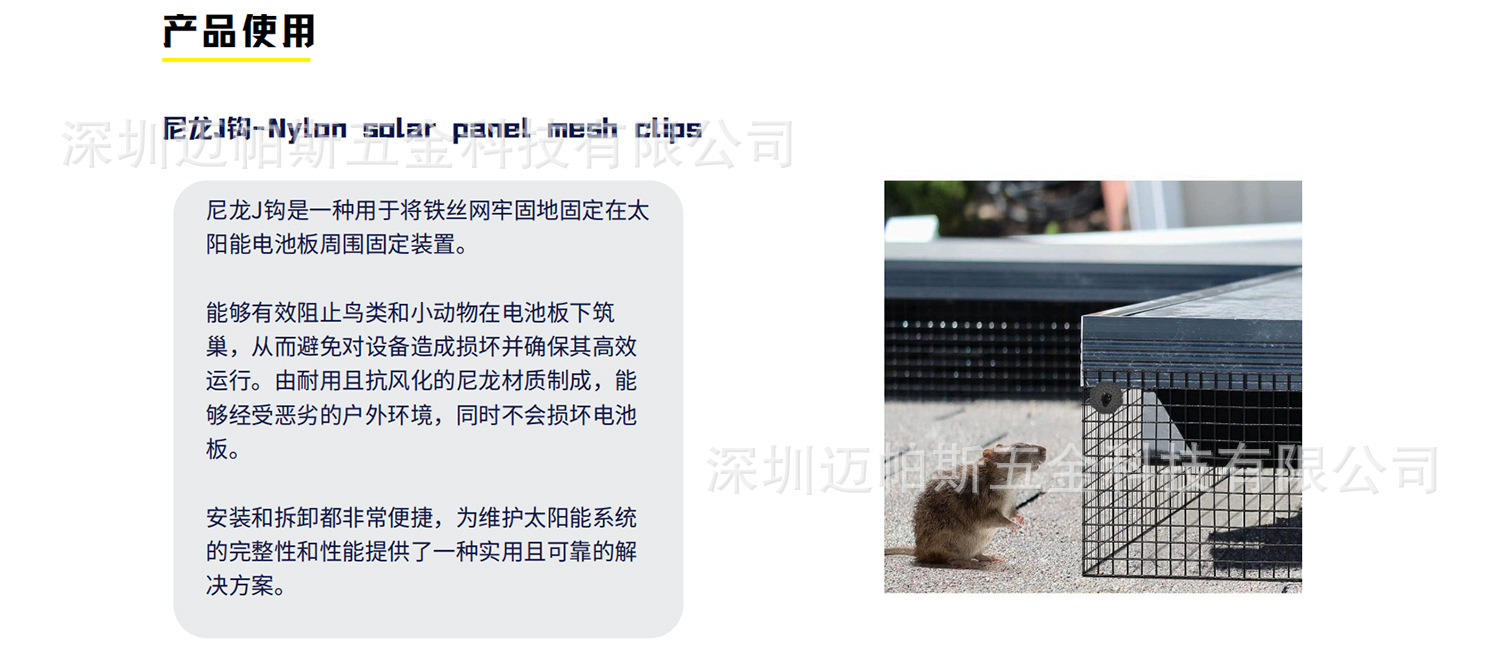 产品使用

尼龙J钩-Nylon solar panel mesh clips

深圳迈帕斯五金科技有限公司

尼龙J钩是一种用于将铁丝网牢固地固定在太阳能电池板周围固定装置。

能够有效阻止鸟类和小动物在电池板下筑巢，从而避免对设备造成损坏并确保其高效运行。由耐用且抗风化的尼龙材质制成，能够经受恶劣的户外环境，同时不会损坏电池板。

安装和拆卸都非常便捷，为维护太阳能系统的完整性和性能提供了一种实用且可靠的解决方案。

深圳迈帕斯五金科技有限公司